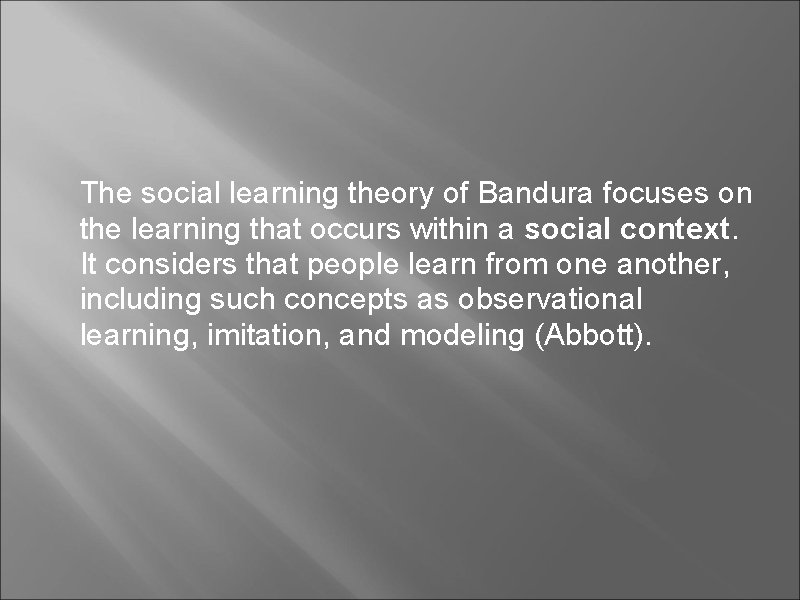 The social learning theory of Bandura focuses on the learning that occurs within a social context. It considers that people learn from one another, including such concepts as observational learning, imitation, and modeling (Abbott).